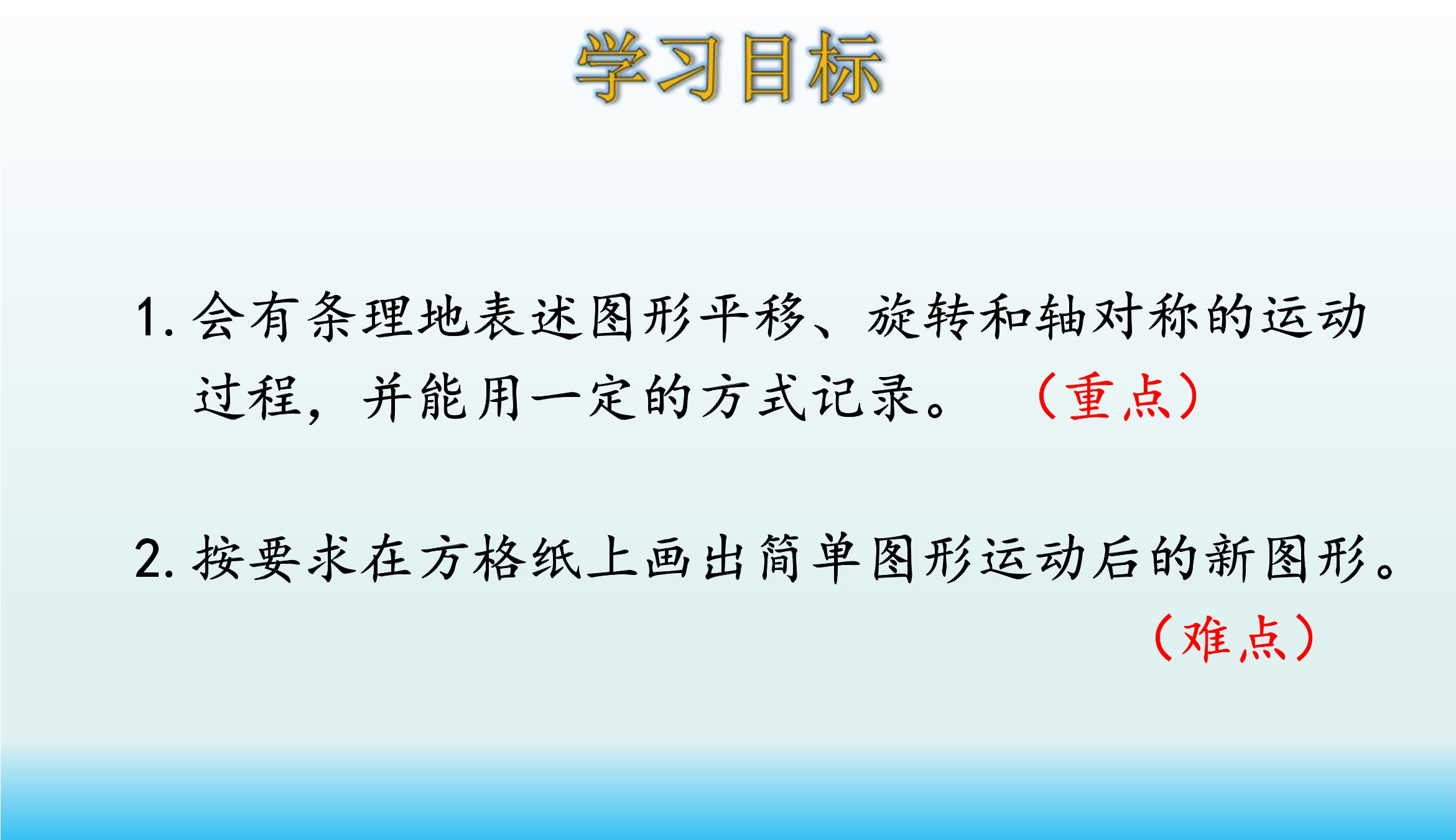 学习目标

1. 会有条理地表述图形平移、旋转和轴对称的运动过程，并能用一定的方式记录。（重点）

2. 按要求在方格纸上画出简单图形运动后的新图形。（难点）